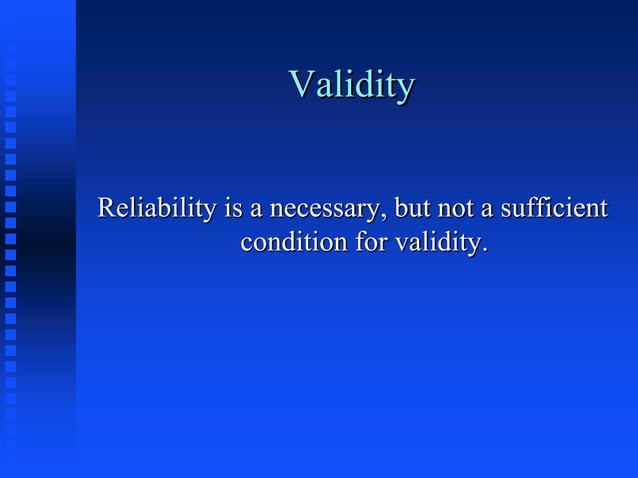 Validity

Reliability is a necessary, but not a sufficient condition for validity.